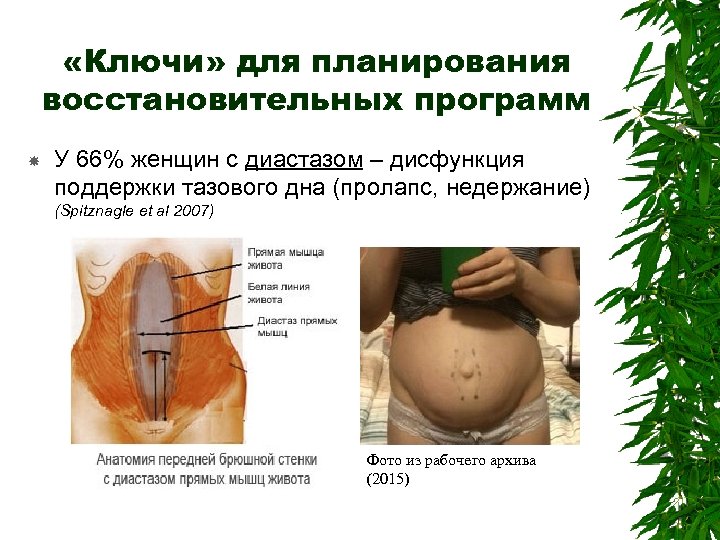 «Ключи» для планирования восстановительных программ

У 66% женщин с диастазом – дисфункция поддержки тазового дна (пролапс, недержание) (Spitznagle et al 2007)

Прямая мышца живота

Белая линия живота

Диастаз прямых мышц

Анатомия передней брюшной стенки с диастазом прямых мышц живота

Фото из рабочего архива (2015)